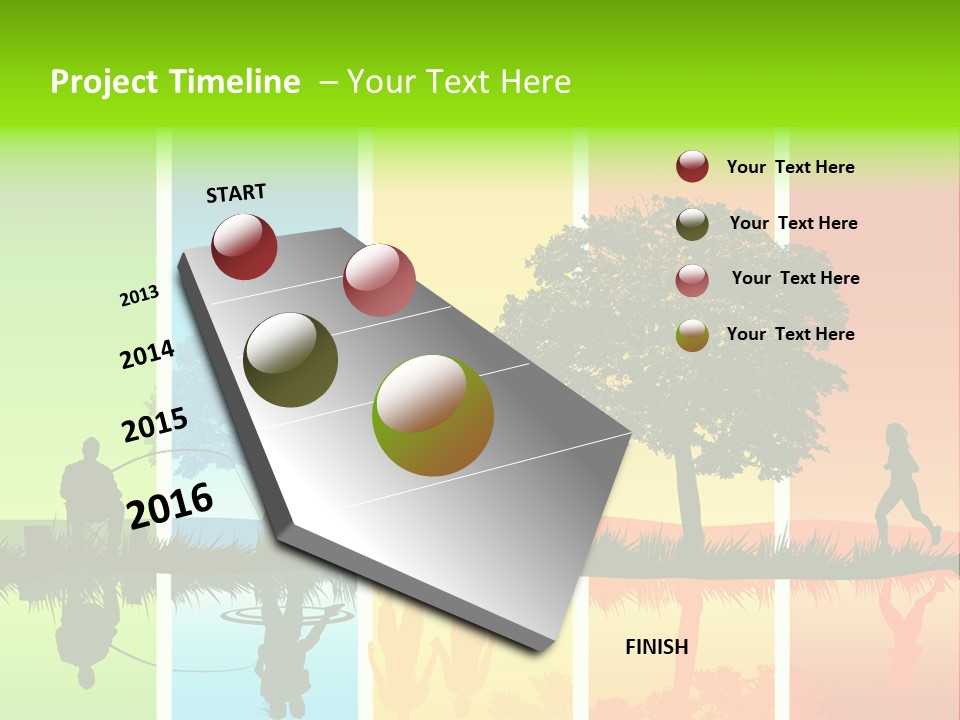 Project Timeline – Your Text Here

START

2013

2014

2015

2016

Your Text Here

Your Text Here

Your Text Here

Your Text Here

FINISH